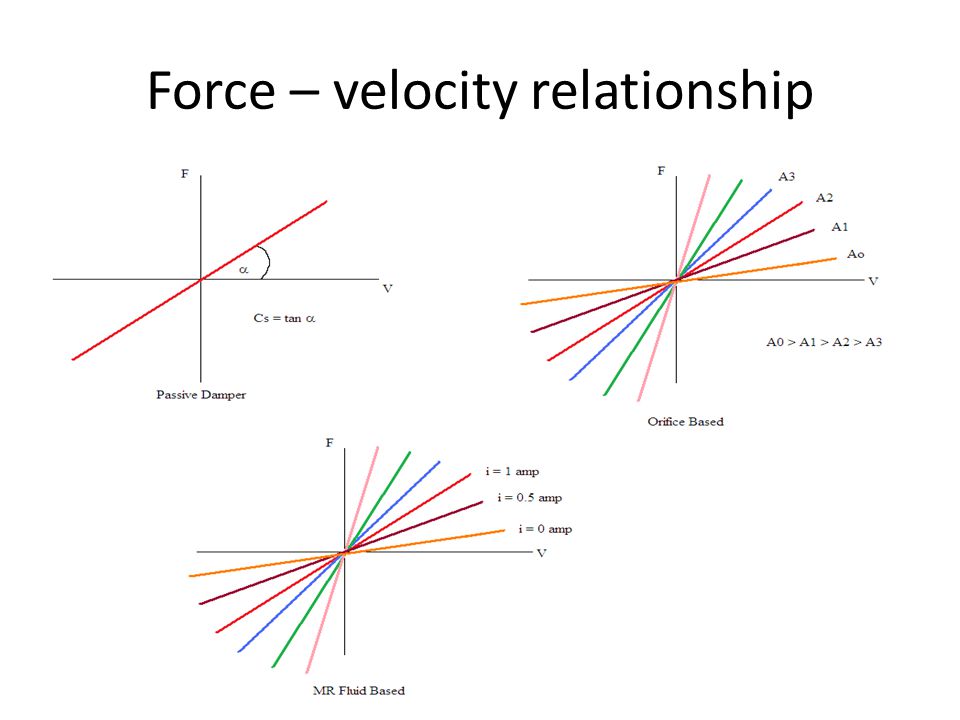 Force – velocity relationship

F

$\alpha$

V

Cs = tan $\alpha$

Passive Damper

F

A3

A2

A1

Ao

V

A0 > A1 > A2 > A3

Orifice Based

F

i = 1 amp

i = 0.5 amp

i = 0 amp

V

MR Fluid Based